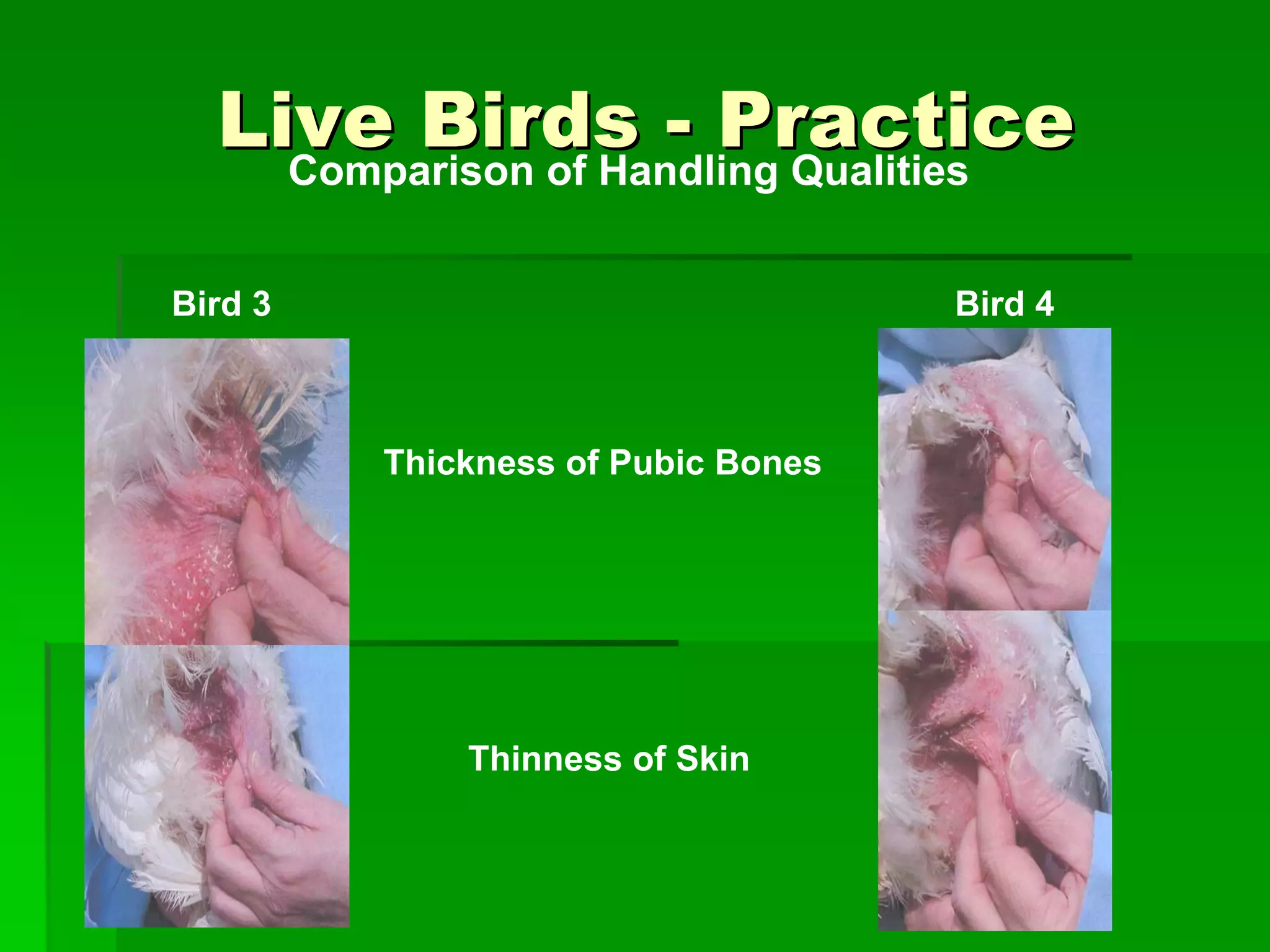 Live Birds - Practice
Comparison of Handling Qualities

Bird 3

Bird 4

Thickness of Pubic Bones

Thinness of Skin